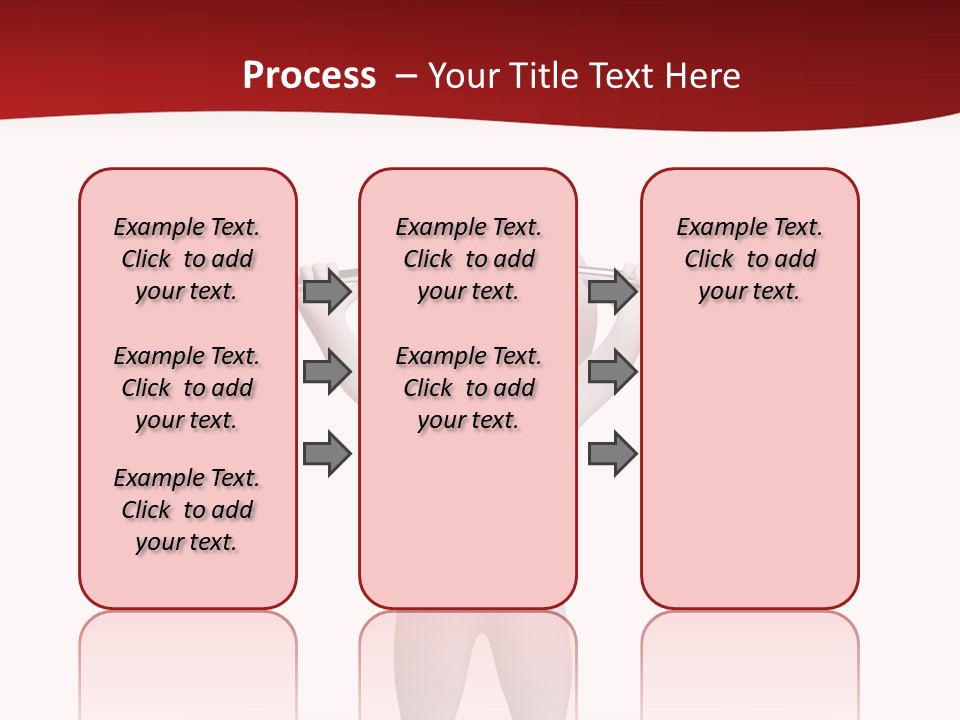 Process – Your Title Text Here

Example Text. Click to add your text.

Example Text. Click to add your text.

Example Text. Click to add your text.

Example Text. Click to add your text.

Example Text. Click to add your text.

Example Text. Click to add your text.